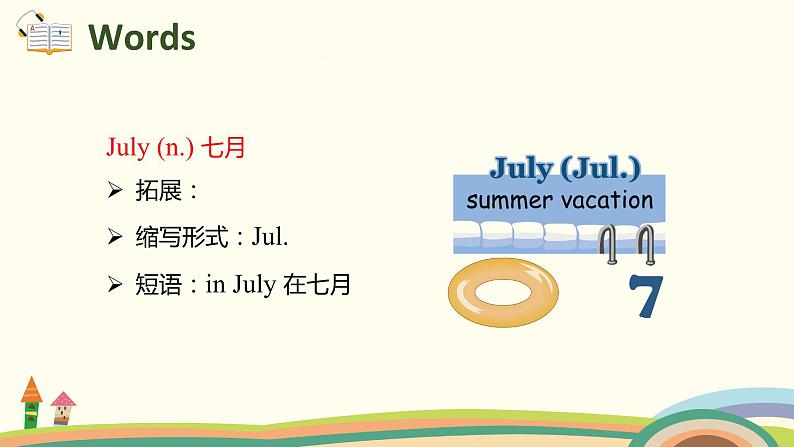 Words

July (n.) 七月

➢ 拓展：

➢ 缩写形式：Jul.

➢ 短语：in July 在七月

July (Jul.)
summer vacation
7